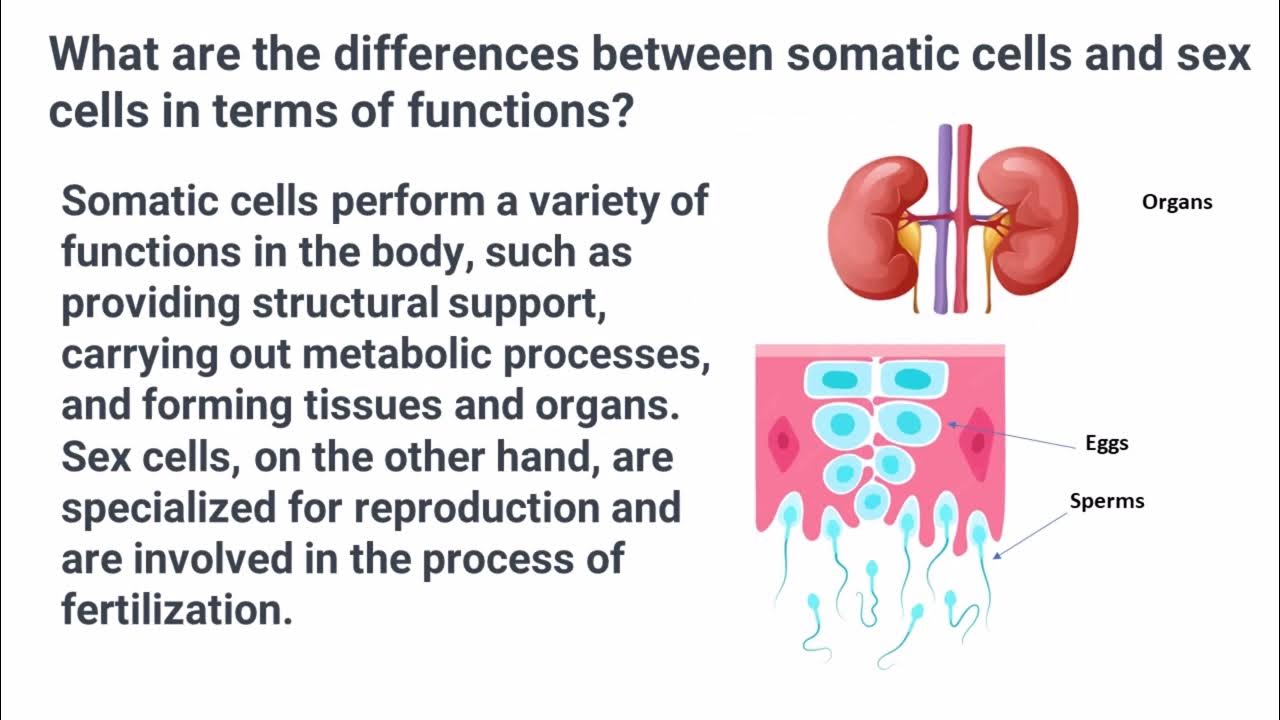 What are the differences between somatic cells and sex cells in terms of functions?

Somatic cells perform a variety of functions in the body, such as providing structural support, carrying out metabolic processes, and forming tissues and organs. Sex cells, on the other hand, are specialized for reproduction and are involved in the process of fertilization.

Organs

Eggs

Sperms